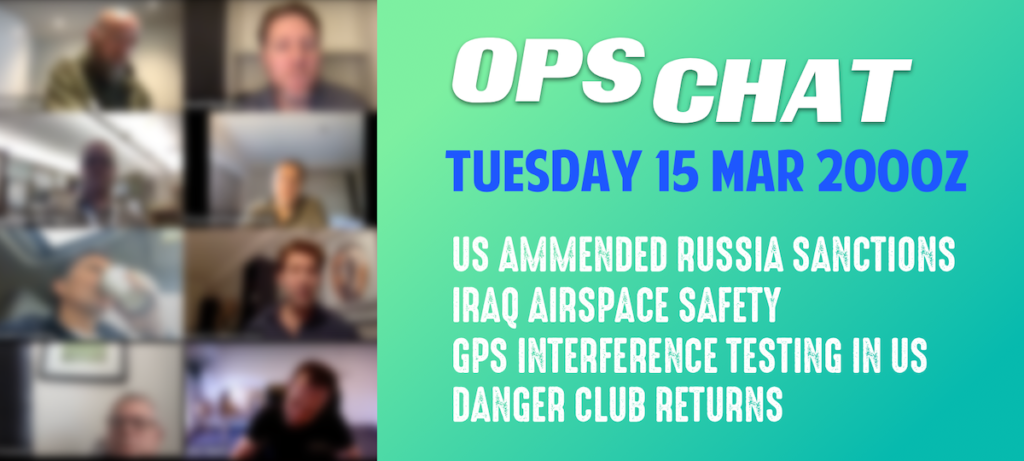 OPS CHAT

TUESDAY 15 MAR 2000Z

US AMMENDED RUSSIA SANCTIONS
IRAQ AIRSPACE SAFETY
GPS INTERFERENCE TESTING IN US
DANGER CLUB RETURNS